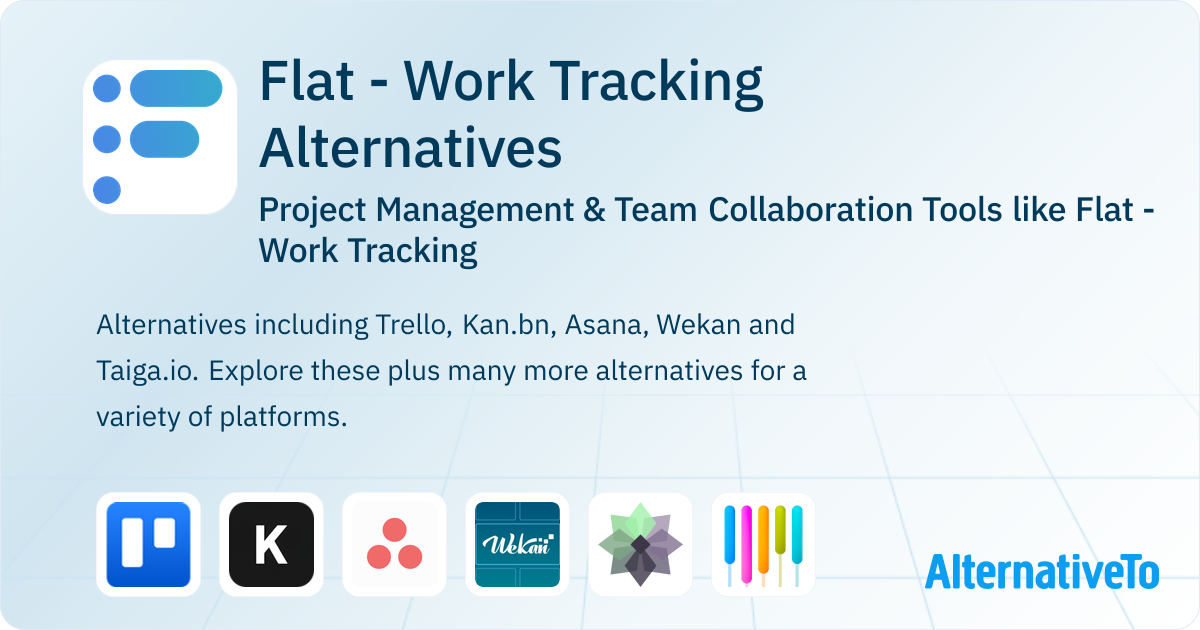 Flat - Work Tracking Alternatives

Project Management & Team Collaboration Tools like Flat - Work Tracking

Alternatives including Trello, Kan.bn, Asana, Wekan and Taiga.io. Explore these plus many more alternatives for a variety of platforms.

K

Wekan

AlternativeTo